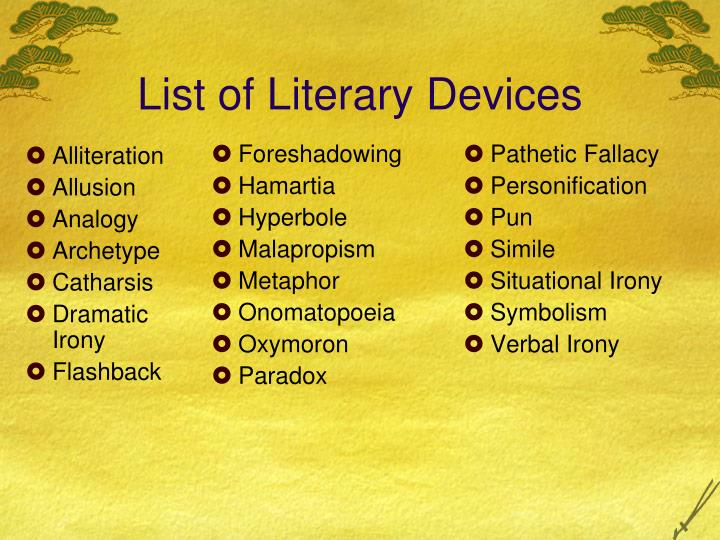 List of Literary Devices

- Alliteration
- Allusion
- Analogy
- Archetype
- Catharsis
- Dramatic Irony
- Flashback

- Foreshadowing
- Hamartia
- Hyperbole
- Malapropism
- Metaphor
- Onomatopoeia
- Oxymoron
- Paradox

- Pathetic Fallacy
- Personification
- Pun
- Simile
- Situational Irony
- Symbolism
- Verbal Irony